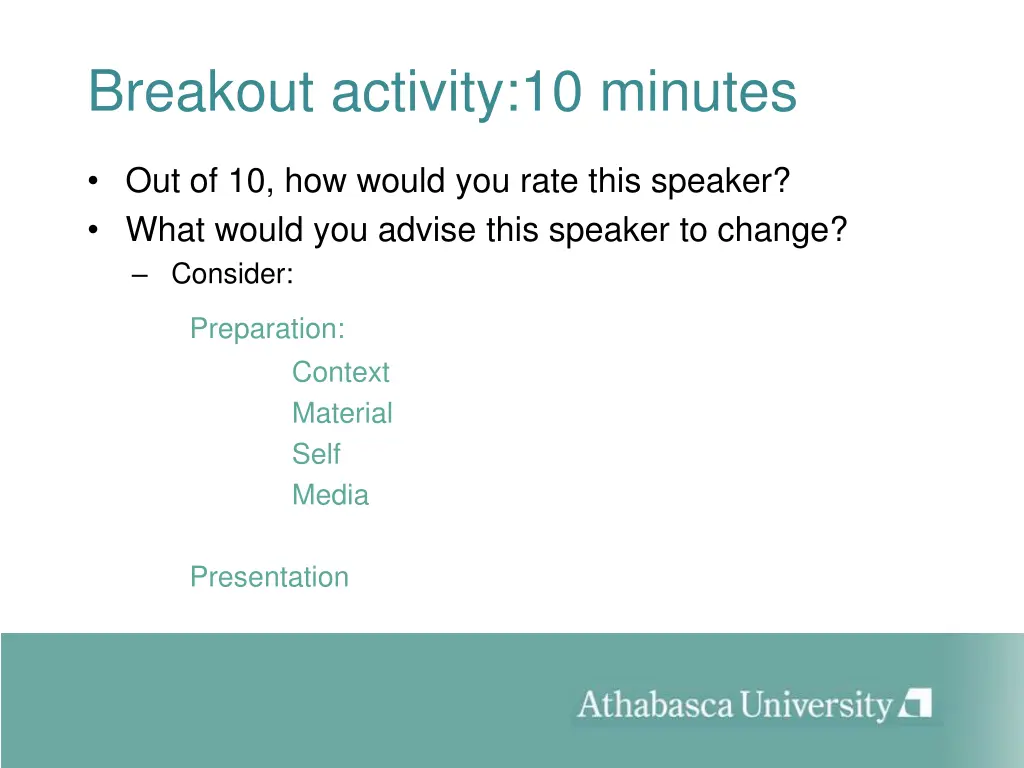 Breakout activity:10 minutes

• Out of 10, how would you rate this speaker?
• What would you advise this speaker to change?
– Consider:

Preparation:
Context
Material
Self
Media

Presentation

Athabasca University